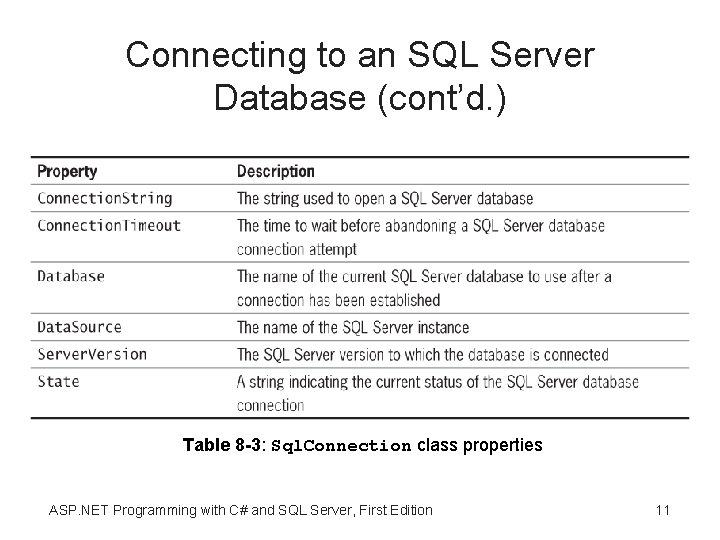 Connecting to an SQL Server Database (cont'd.)

| Property | Description |
|---|---|
| ConnectionString | The string used to open a SQL Server database |
| ConnectionTimeout | The time to wait before abandoning a SQL Server database connection attempt |
| Database | The name of the current SQL Server database to use after a connection has been established |
| DataSource | The name of the SQL Server instance |
| ServerVersion | The SQL Server version to which the database is connected |
| State | A string indicating the current status of the SQL Server database connection |

Table 8-3: SqlConnection class properties

ASP.NET Programming with C# and SQL Server, First Edition

11